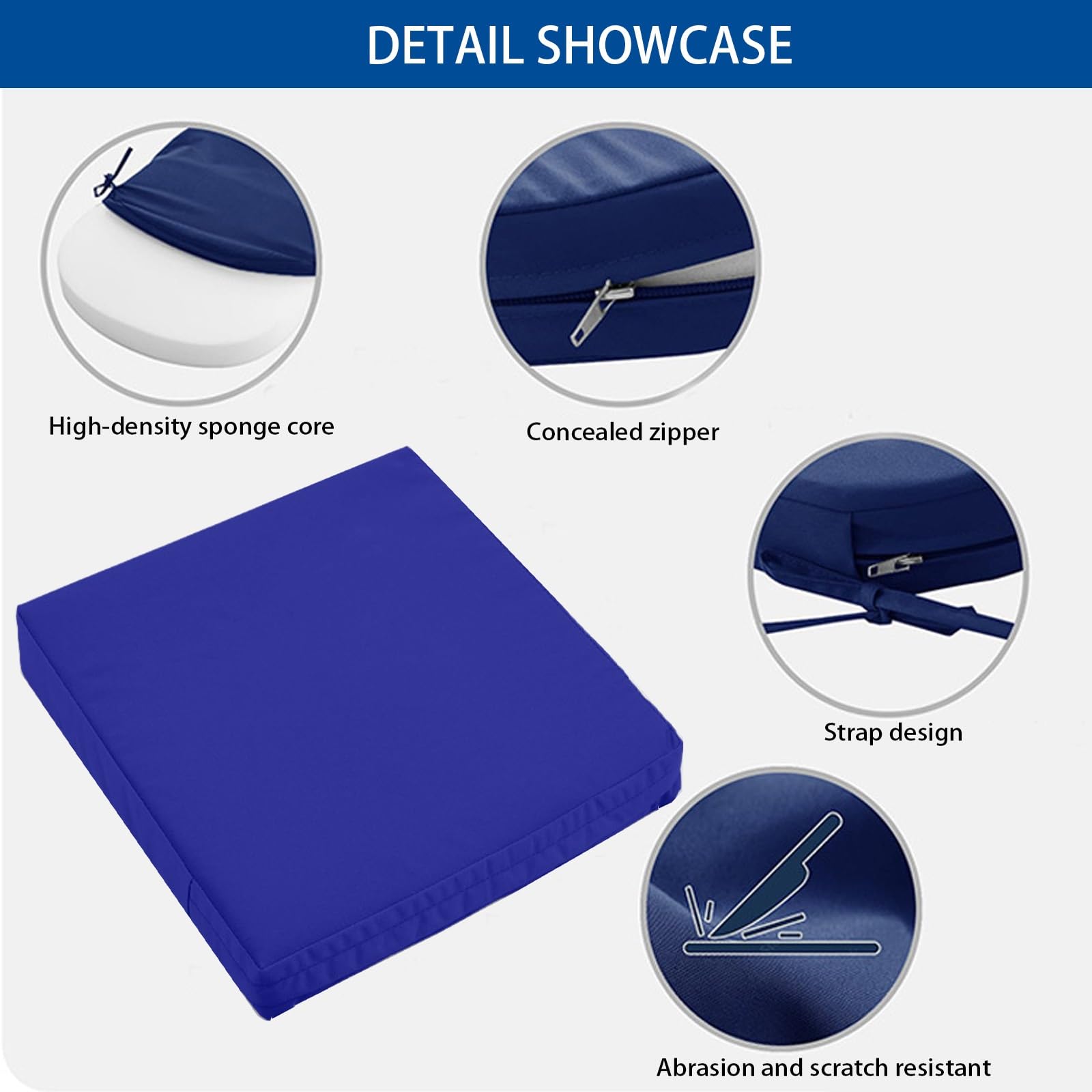 DETAIL SHOWCASE

High-density sponge core

Concealed zipper

Strap design

Abrasion and scratch resistant